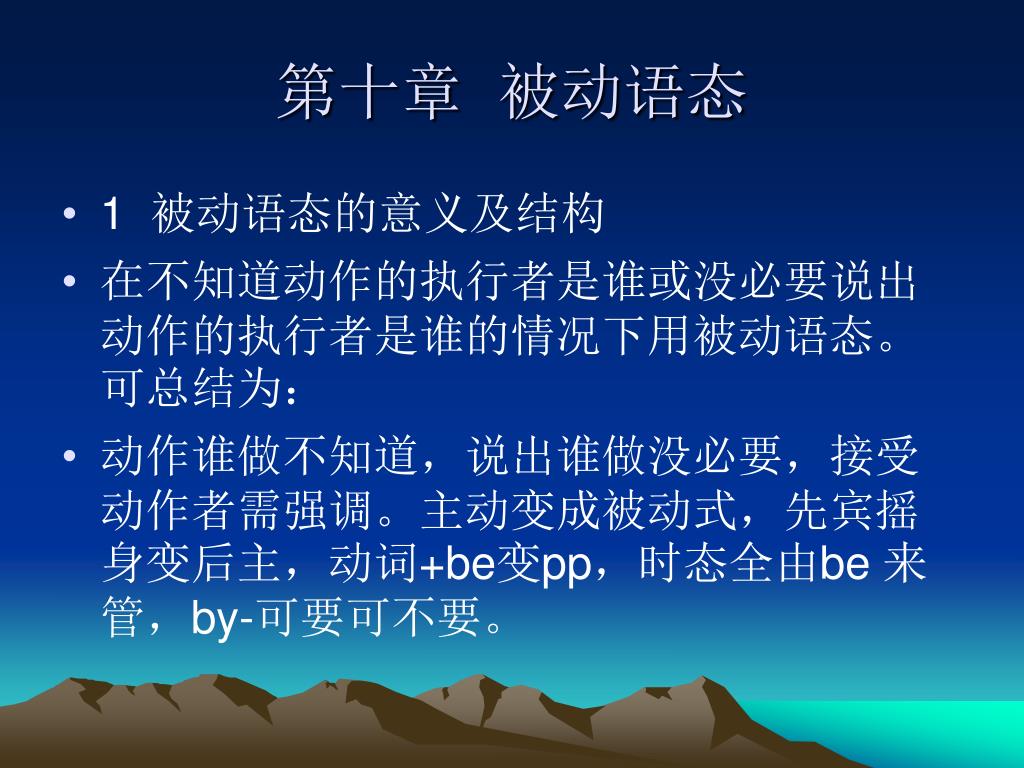 第十章 被动语态

• 1 被动语态的意义及结构

• 在不知道动作的执行者是谁或没必要说出动作的执行者是谁的情况下用被动语态。可总结为：

• 动作谁做不知道，说出谁做没必要，接受动作者需强调。主动变成被动式，先宾摇身变后主，动词+be变pp，时态全由be 来管，by-可要可不要。